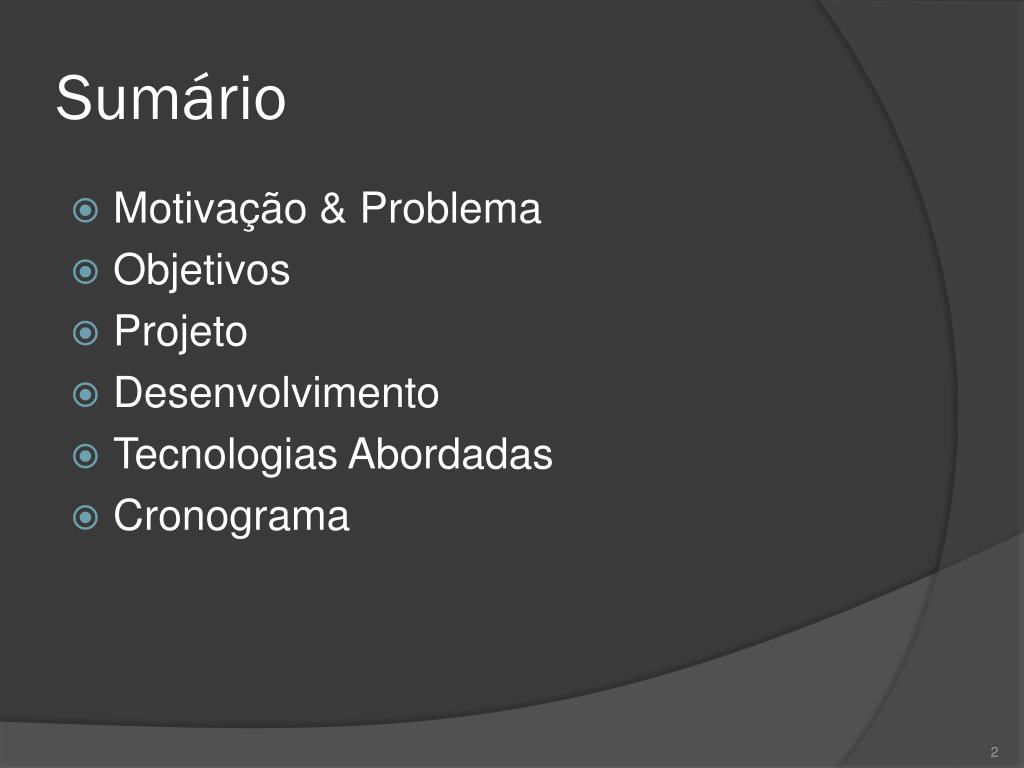 Sumário

Motivação & Problema
Objetivos
Projeto
Desenvolvimento
Tecnologias Abordadas
Cronograma

2